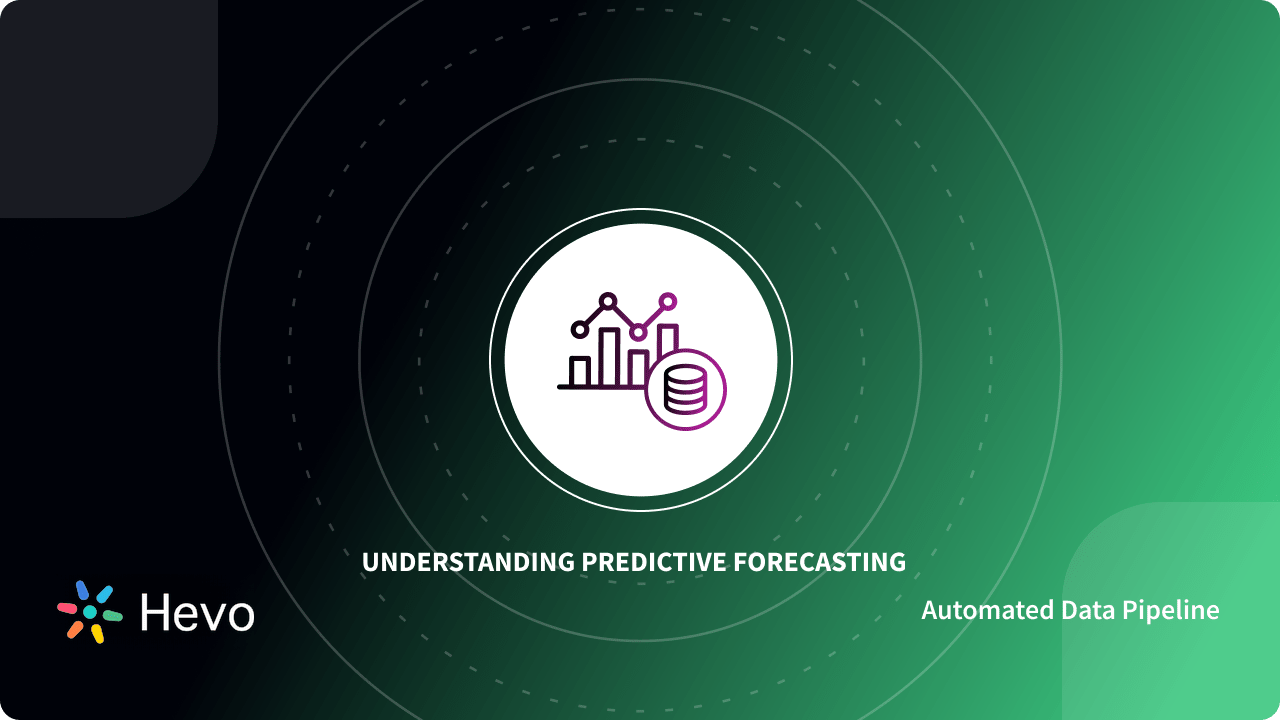 UNDERSTANDING PREDICTIVE FORECASTING

Hevo

Automated Data Pipeline